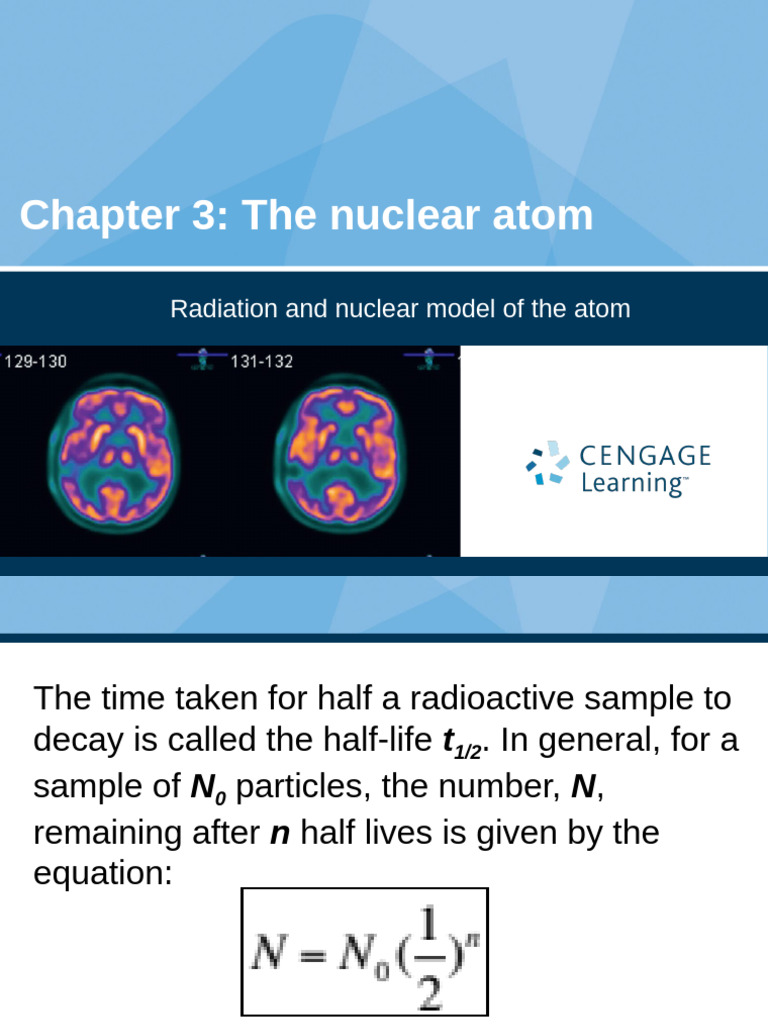 Chapter 3: The nuclear atom

Radiation and nuclear model of the atom

129-130

131-132

CENGAGE Learning™

The time taken for half a radioactive sample to decay is called the half-life $t_{1/2}$. In general, for a sample of $N_0$ particles, the number, $N$, remaining after $n$ half lives is given by the equation:

$N = N_0(\frac{1}{2})^n$